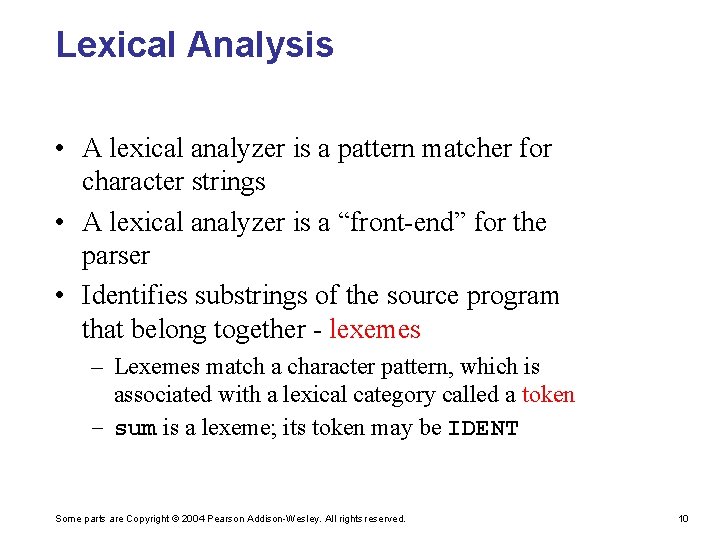 Lexical Analysis

• A lexical analyzer is a pattern matcher for character strings

• A lexical analyzer is a “front-end” for the parser

• Identifies substrings of the source program that belong together - lexemes

– Lexemes match a character pattern, which is associated with a lexical category called a token

– sum is a lexeme; its token may be IDENT

Some parts are Copyright © 2004 Pearson Addison-Wesley. All rights reserved.

10